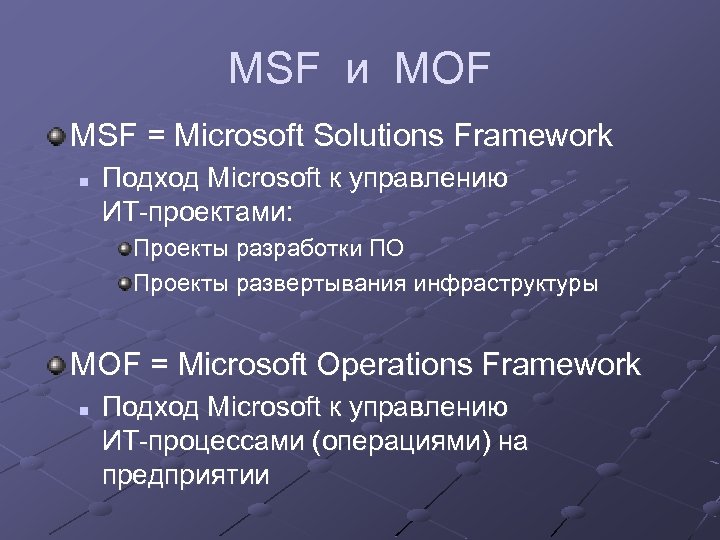 MSF и MOF

MSF = Microsoft Solutions Framework

Подход Microsoft к управлению ИТ-проектами:

Проекты разработки ПО

Проекты развертывания инфраструктуры

MOF = Microsoft Operations Framework

Подход Microsoft к управлению ИТ-процессами (операциями) на предприятии